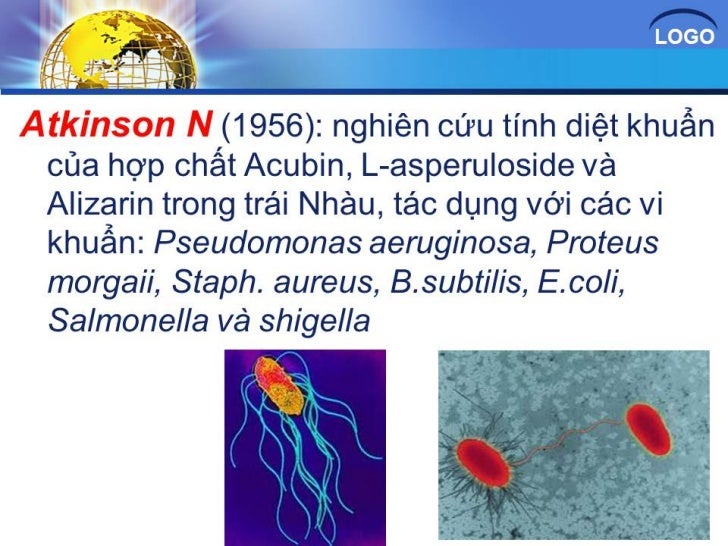 LOGO

Atkinson N (1956): nghiên cứu tính diệt khuẩn của hợp chất Acubin, L-asperuloside và Alizarin trong trái Nhàu, tác dụng với các vi khuẩn: Pseudomonas aeruginosa, Proteus morgaii, Staph. aureus, B.subtilis, E.coli, Salmonella và shigella